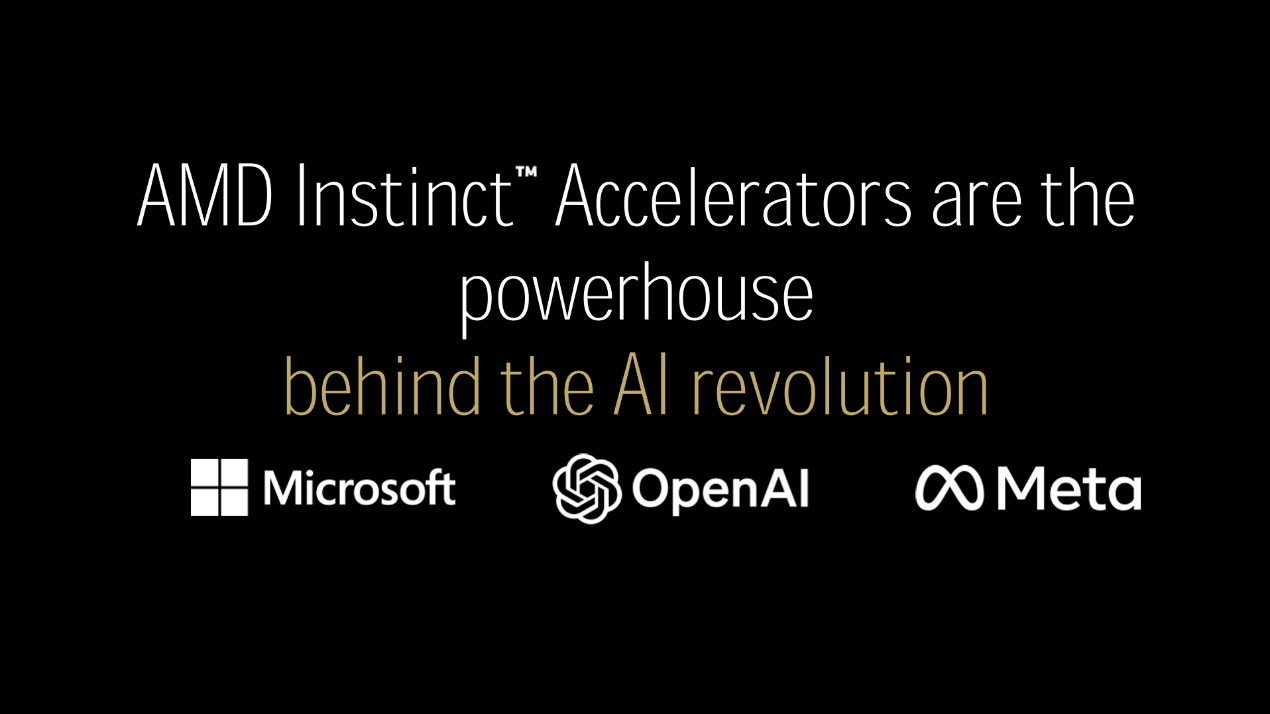 AMD Instinct™ Accelerators are the powerhouse behind the AI revolution

Microsoft OpenAI Meta